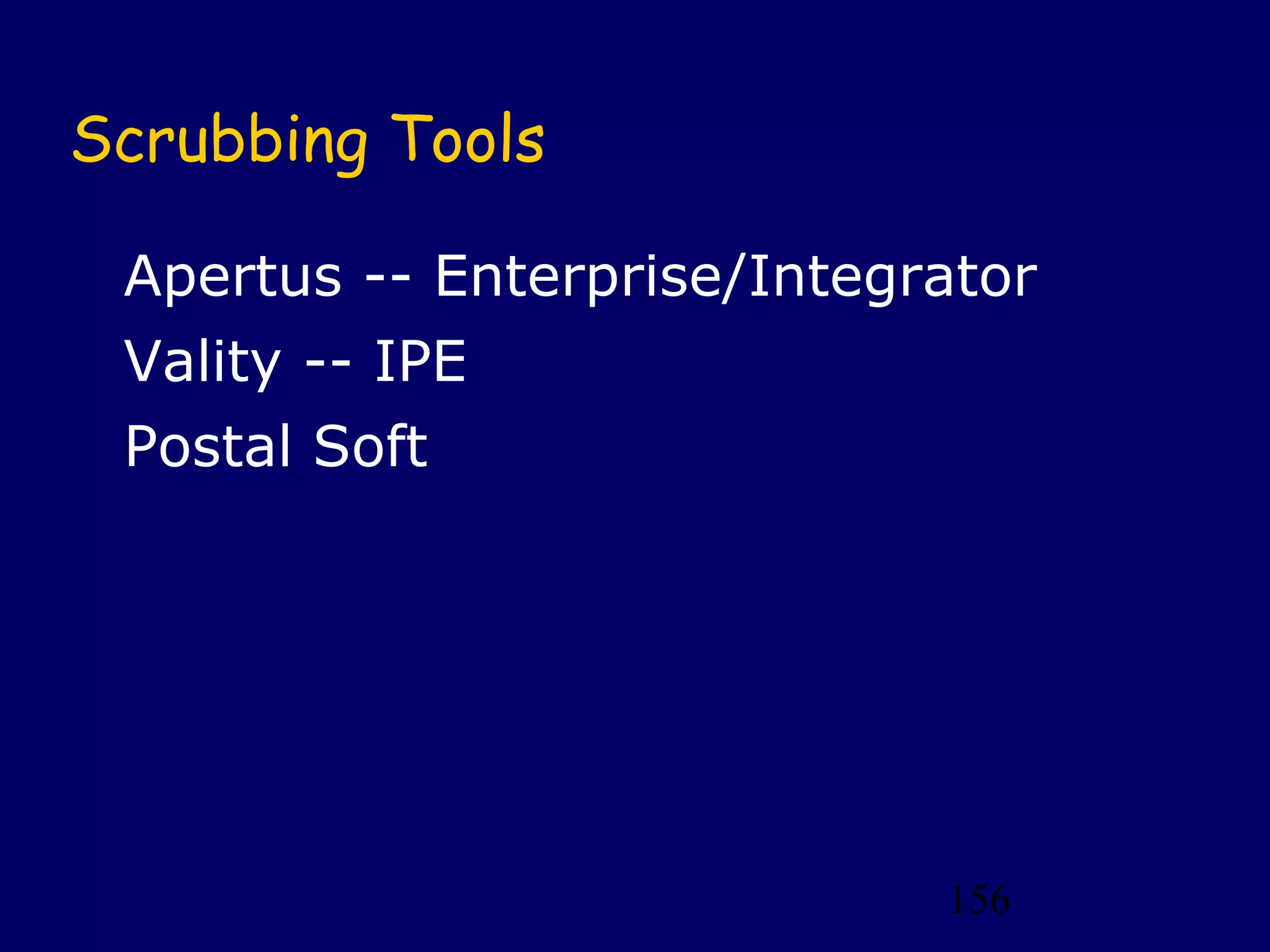 Scrubbing Tools

Apertus -- Enterprise/Integrator

Vality -- IPE

Postal Soft

156